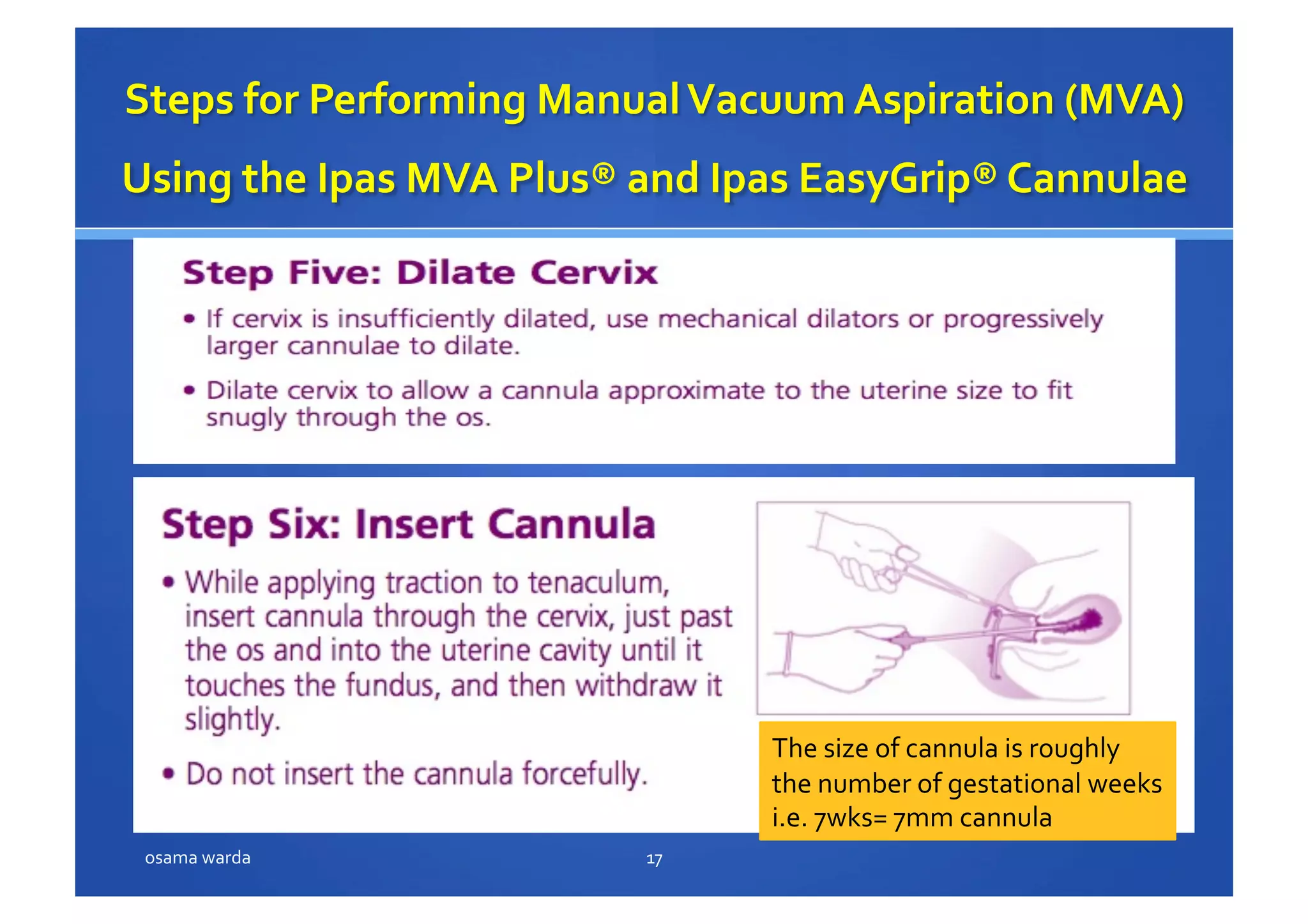 Steps for Performing Manual Vacuum Aspiration (MVA) Using the Ipas MVA Plus® and Ipas EasyGrip® Cannulae

Step Five: Dilate Cervix

• If cervix is insufficiently dilated, use mechanical dilators or progressively larger cannulae to dilate.

• Dilate cervix to allow a cannula approximate to the uterine size to fit snugly through the os.

Step Six: Insert Cannula

• While applying traction to tenaculum, insert cannula through the cervix, just past the os and into the uterine cavity until it touches the fundus, and then withdraw it slightly.

• Do not insert the cannula forcefully.

The size of cannula is roughly the number of gestational weeks i.e. 7wks= 7mm cannula

osama warda

17